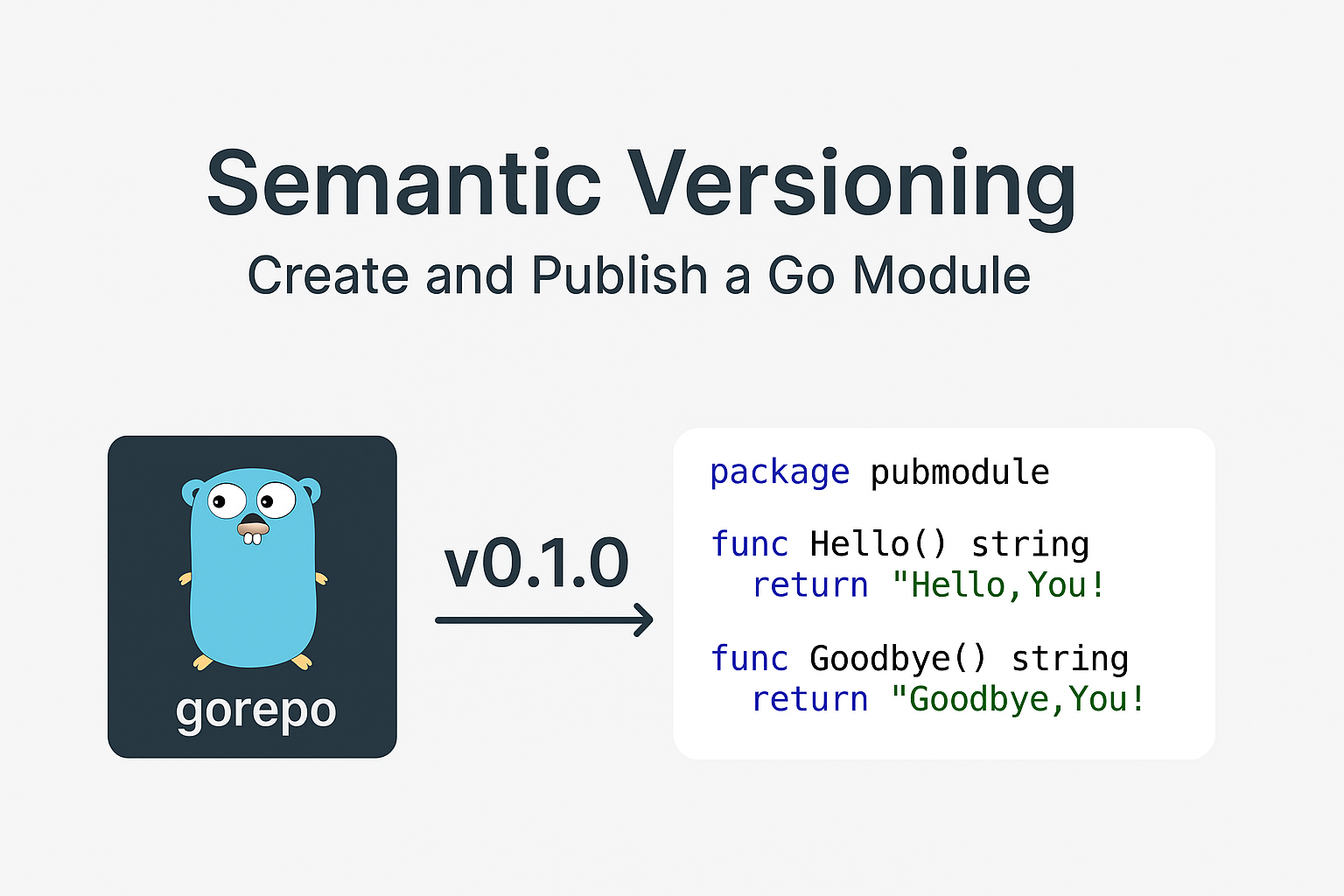 Semantic Versioning

Create and Publish a Go Module

gorepo

v0.1.0

package pubmodule

func Hello() string
  return "Hello,You!

func Goodbye() string
  return "Goodbye,You!